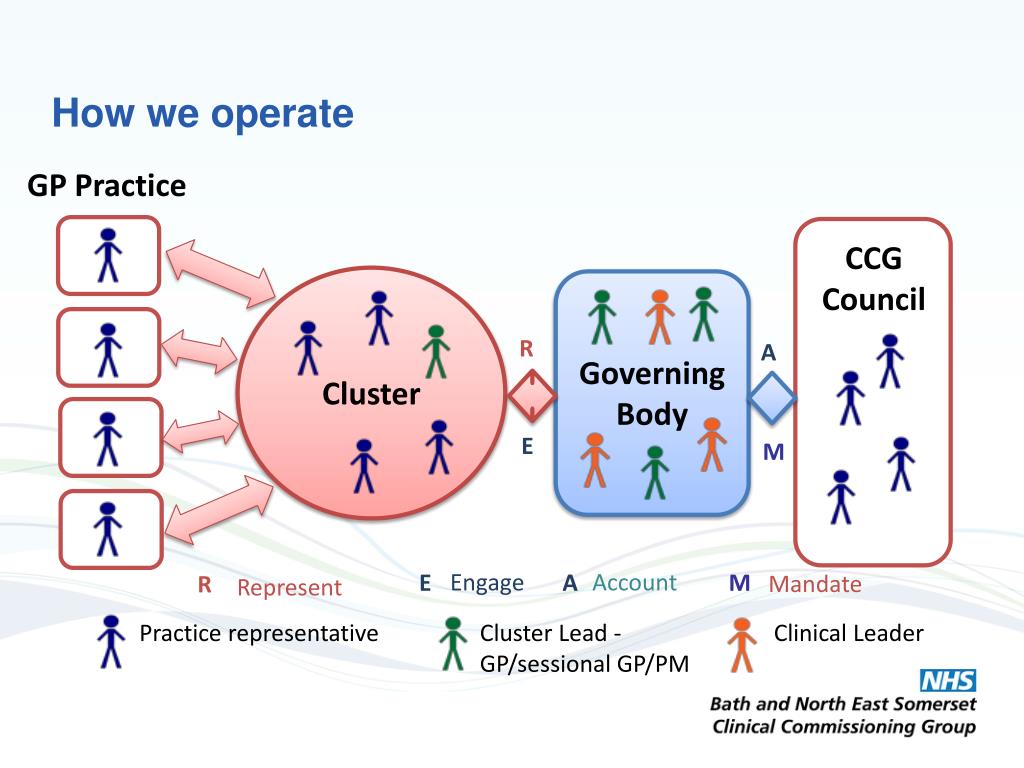 How we operate

GP Practice

Cluster

R

E

Governing Body

A

M

CCG Council

R Represent E Engage A Account M Mandate

Practice representative

Cluster Lead - GP/sessional GP/PM

Clinical Leader

NHS
Bath and North East Somerset
Clinical Commissioning Group